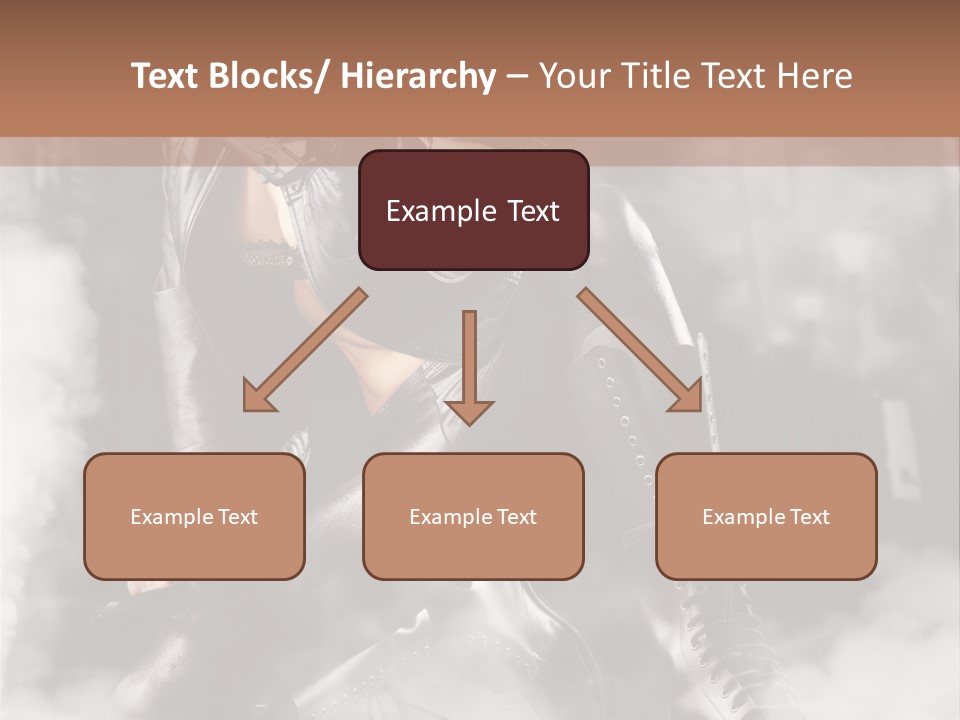 Text Blocks/ Hierarchy – Your Title Text Here

Example Text

Example Text

Example Text

Example Text